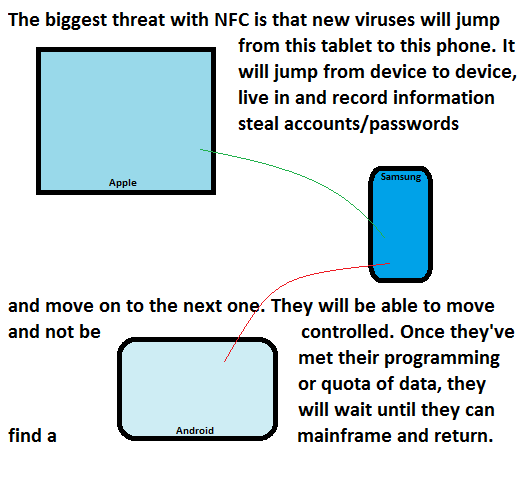 The biggest threat with NFC is that new viruses will jump from this tablet to this phone. It will jump from device to device, live in and record information steal accounts/passwords

Apple

Samsung

and move on to the next one. They will be able to move and not be controlled. Once they've met their programming or quota of data, they will wait until they can find a mainframe and return.

Android